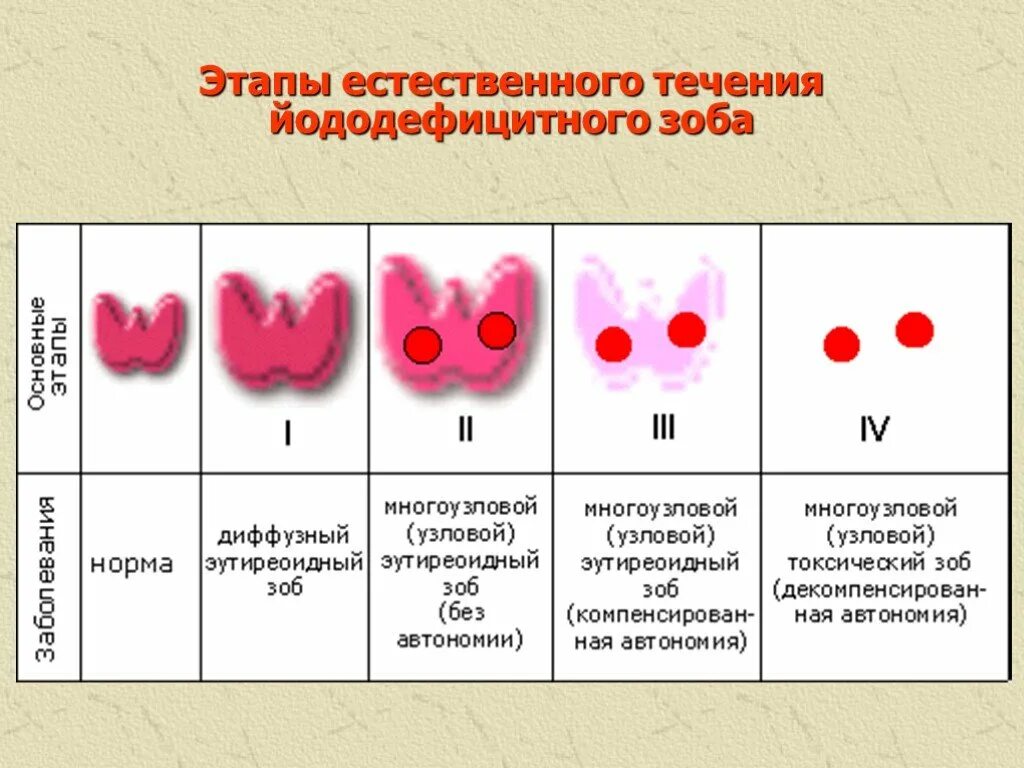 Этапы естественного течения йододефицитного зоба

| Основные этапы | | I | II | III | IV |
|---|---|---|---|---|---|
| Заболевания | норма | диффузный эутиреоидный зоб | многоузловой (узловой) эутиреоидный зоб (без автономии) | многоузловой (узловой) эутиреоидный зоб (компенсированная автономия) | многоузловой (узловой) токсический зоб (декомпенсированная автономия) |